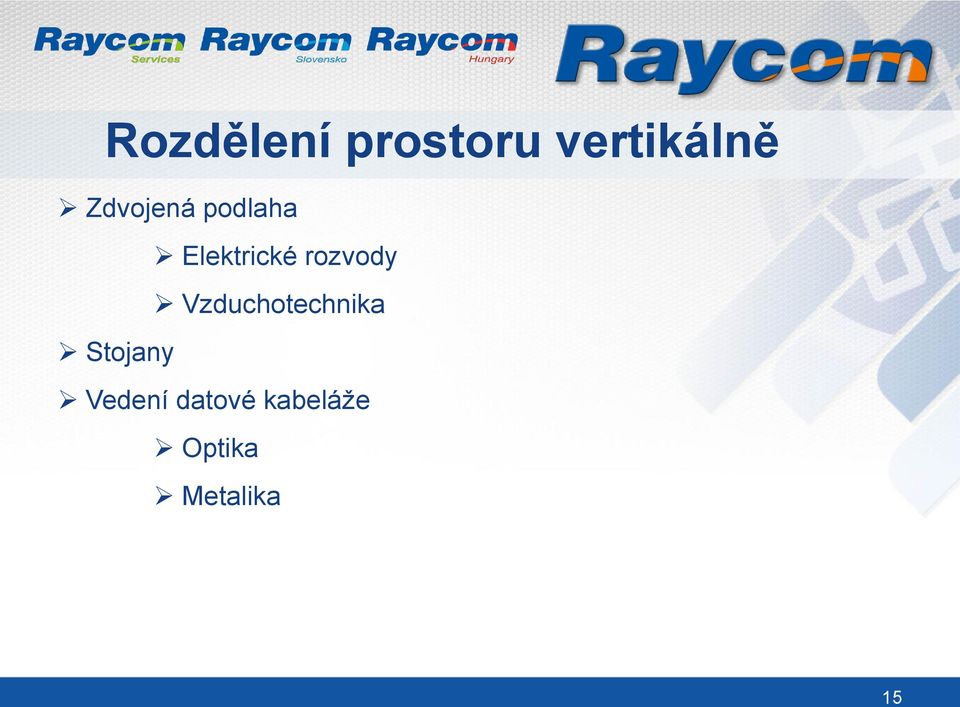 Raycom Services Raycom Slovensko Raycom Hungary Raycom

Rozdělení prostoru vertikálně

➢ Zdvojená podlaha
➢ Elektrické rozvody
➢ Vzduchotechnika
➢ Stojany
➢ Vedení datové kabeláže
➢ Optika
➢ Metalika

15